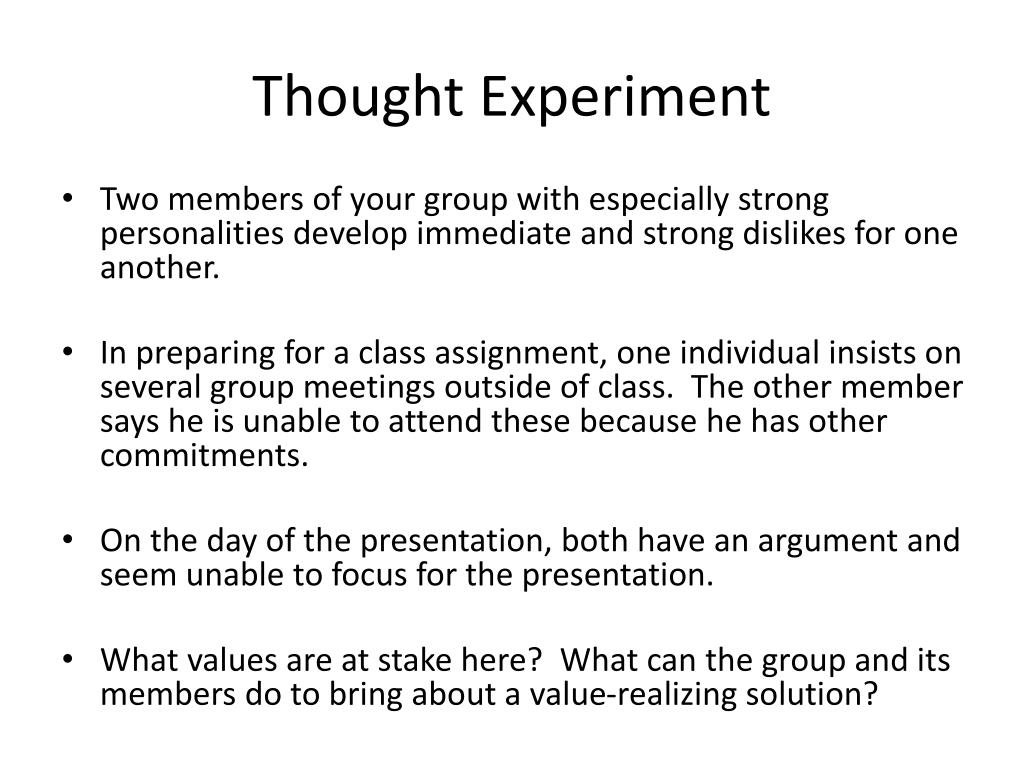 Thought Experiment

• Two members of your group with especially strong personalities develop immediate and strong dislikes for one another.

• In preparing for a class assignment, one individual insists on several group meetings outside of class.  The other member says he is unable to attend these because he has other commitments.

• On the day of the presentation, both have an argument and seem unable to focus for the presentation.

• What values are at stake here?  What can the group and its members do to bring about a value-realizing solution?